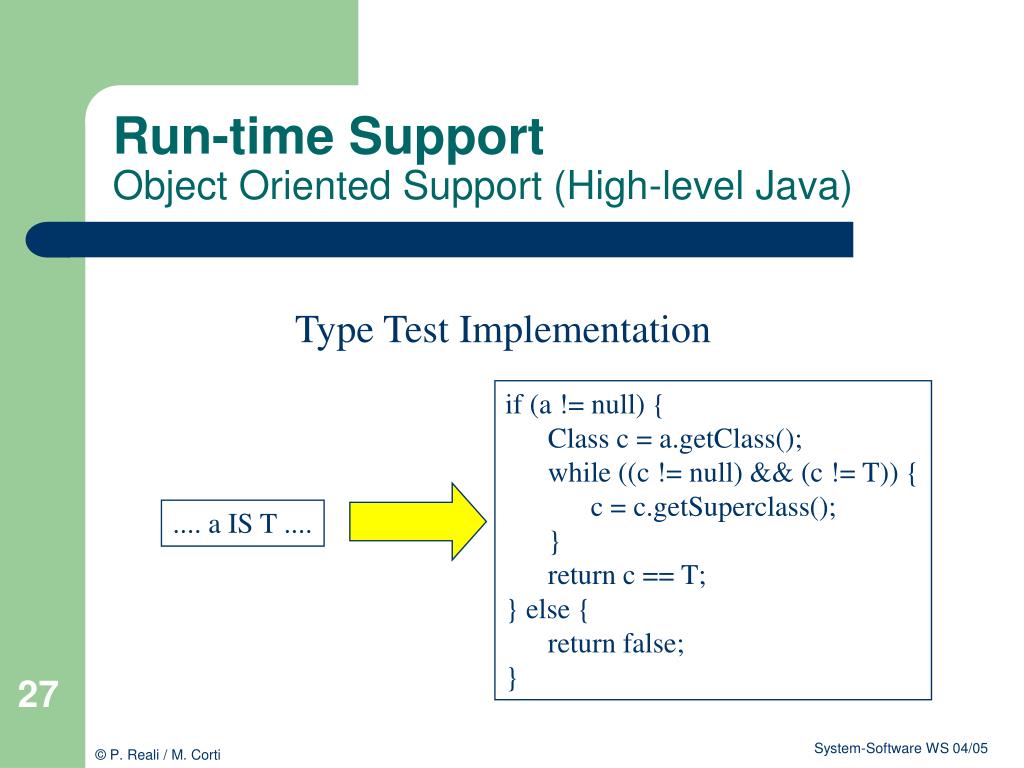 Run-time Support
Object Oriented Support (High-level Java)

Type Test Implementation

.... a IS T ....

if (a != null) {
Class c = a.getClass();
while ((c != null) && (c != T)) {
c = c.getSuperclass();
}
return c == T;
} else {
return false;
}

27

© P. Reali / M. Corti

System-Software WS 04/05